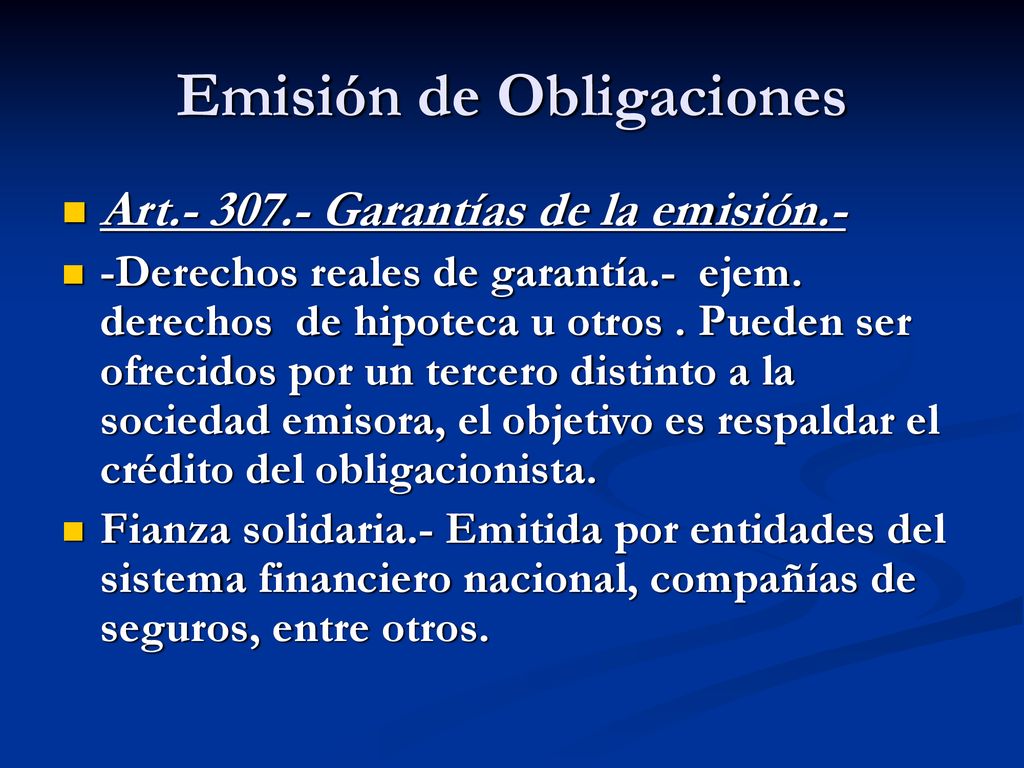 Emisión de Obligaciones

Art.- 307.- Garantías de la emisión.-

-Derechos reales de garantía.- ejem. derechos de hipoteca u otros . Pueden ser ofrecidos por un tercero distinto a la sociedad emisora, el objetivo es respaldar el crédito del obligacionista.

Fianza solidaria.- Emitida por entidades del sistema financiero nacional, compañías de seguros, entre otros.